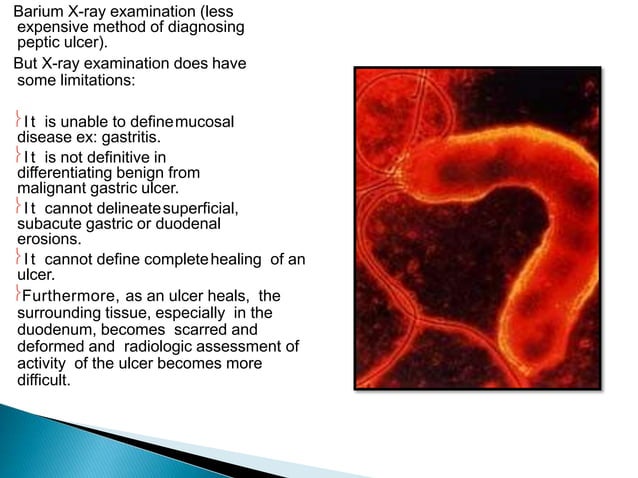 Barium X-ray examination (less expensive method of diagnosing peptic ulcer).

But X-ray examination does have some limitations:

It is unable to define mucosal disease ex: gastritis.

It is not definitive in differentiating benign from malignant gastric ulcer.

It cannot delineate superficial, subacute gastric or duodenal erosions.

It cannot define complete healing of an ulcer.

Furthermore, as an ulcer heals, the surrounding tissue, especially in the duodenum, becomes scarred and deformed and radiologic assessment of activity of the ulcer becomes more difficult.